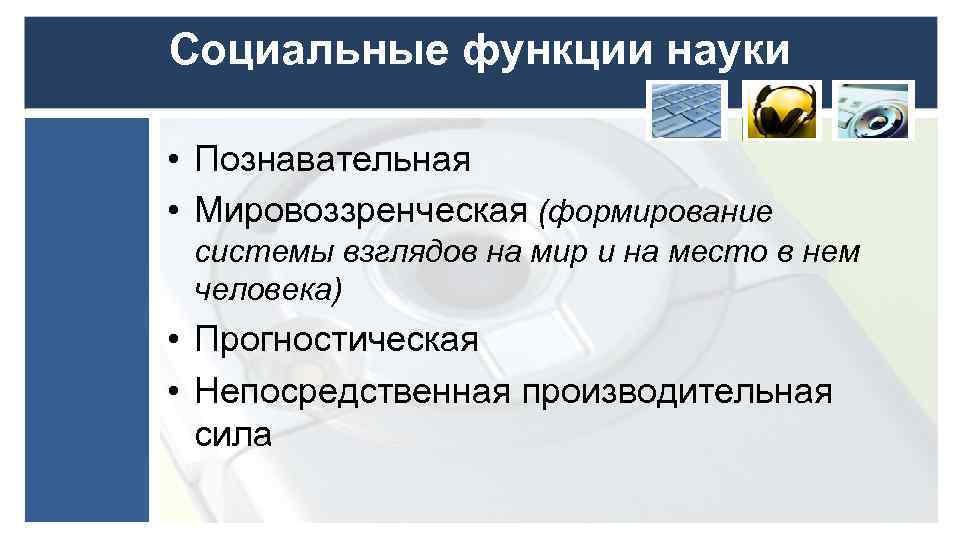 Социальные функции науки

• Познавательная
• Мировоззренческая (формирование системы взглядов на мир и на место в нем человека)
• Прогностическая
• Непосредственная производительная сила